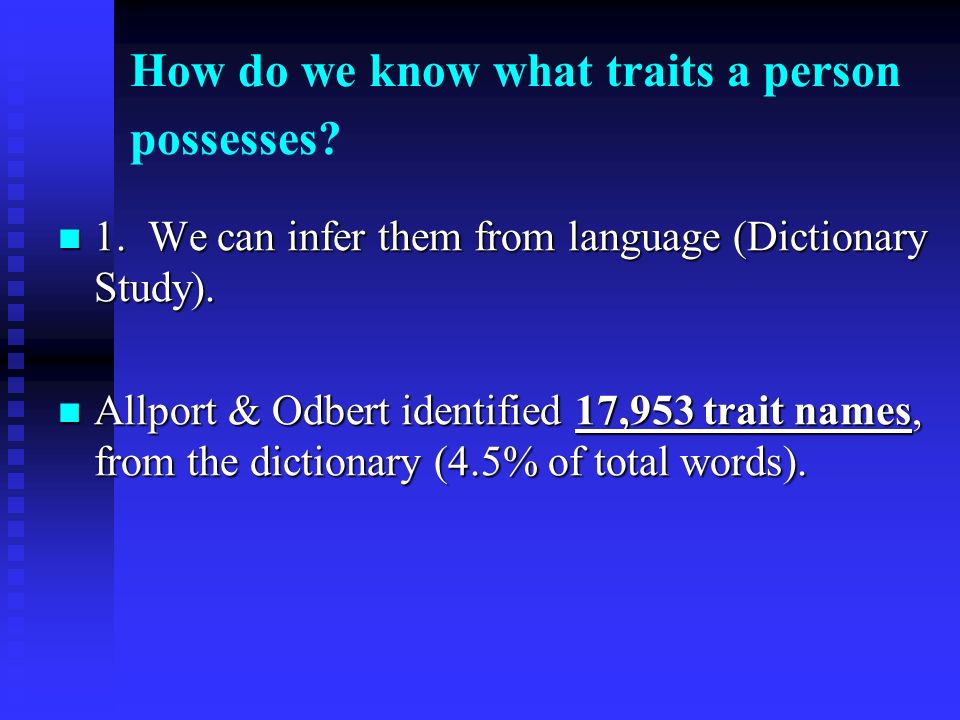 How do we know what traits a person possesses?

1. We can infer them from language (Dictionary Study).

Allport & Odbert identified 17,953 trait names, from the dictionary (4.5% of total words).